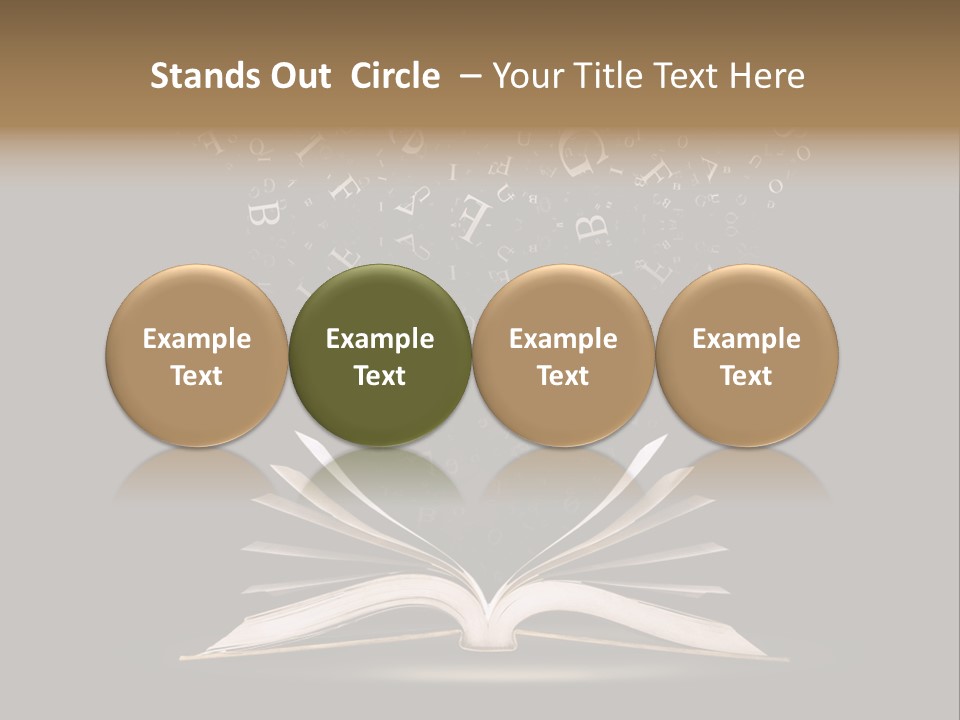 Stands Out Circle – Your Title Text Here

Example Text

Example Text

Example Text

Example Text